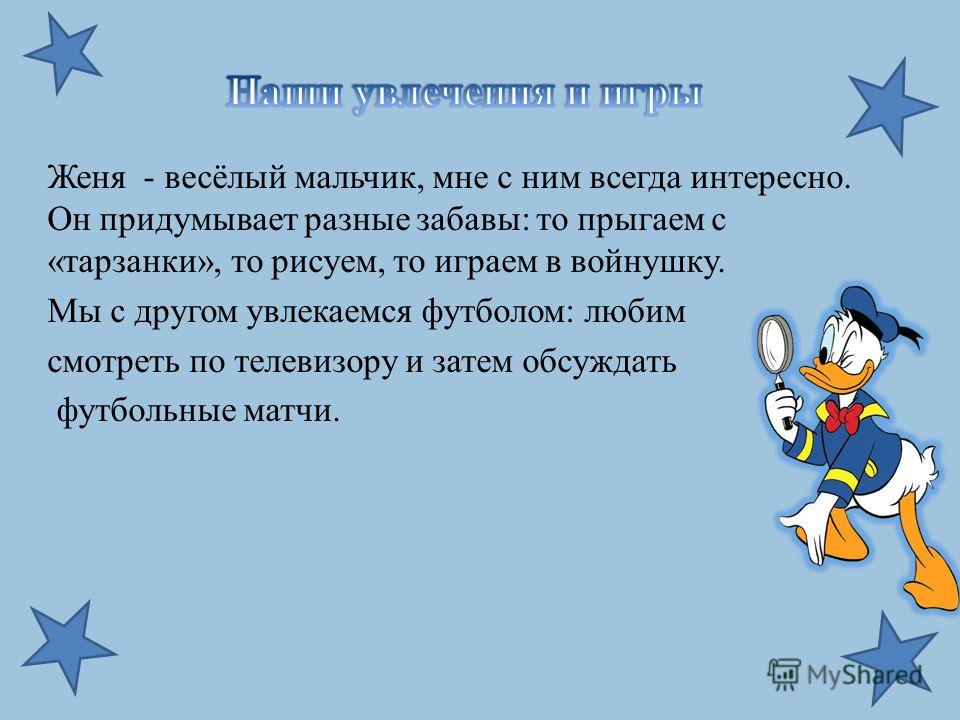 Наши увлечения и игры

Женя - весёлый мальчик, мне с ним всегда интересно. Он придумывает разные забавы: то прыгаем с «тарзанки», то рисуем, то играем в войнушку.

Мы с другом увлекаемся футболом: любим смотреть по телевизору и затем обсуждать футбольные матчи.

MyShared